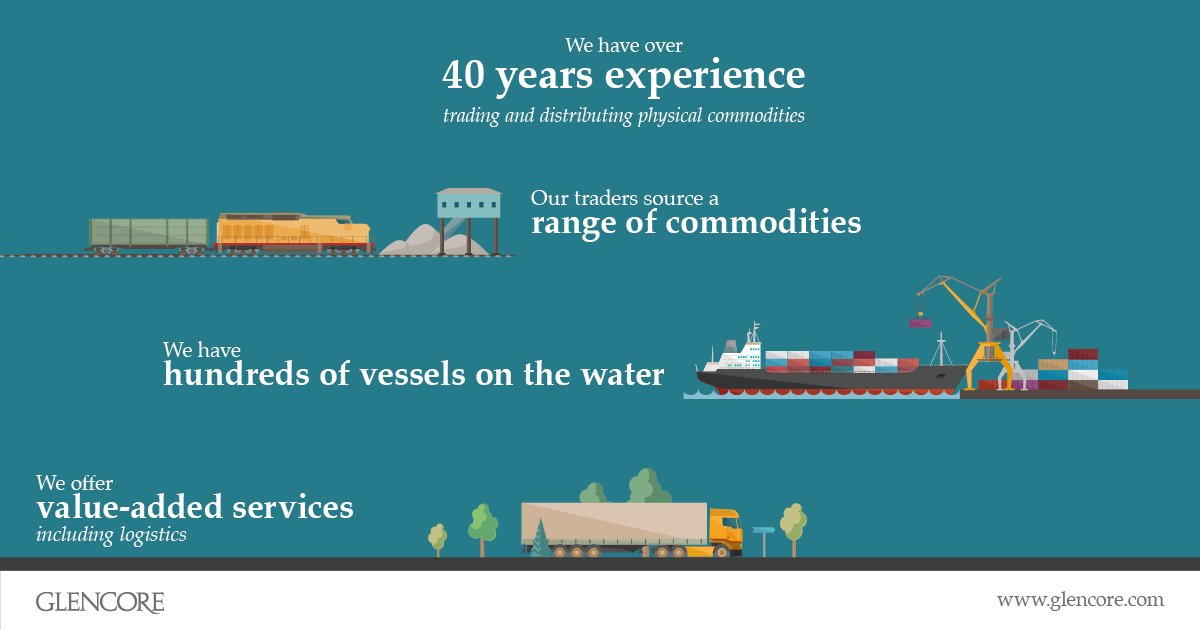 We have over
40 years experience
trading and distributing physical commodities

Our traders source a
range of commodities

We have
hundreds of vessels on the water

We offer
value-added services
including logistics

GLENCORE

www.glencore.com